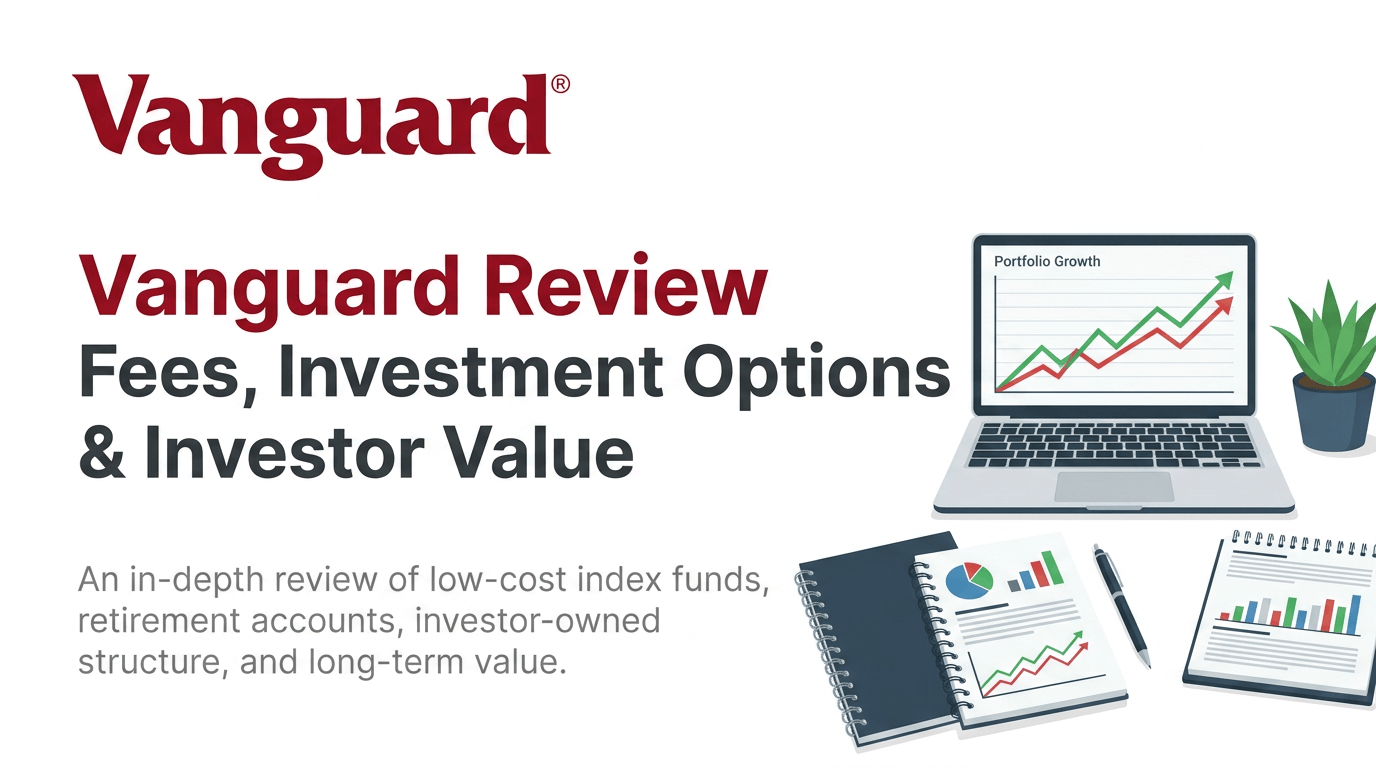 Vanguard®

Vanguard Review
Fees, Investment Options & Investor Value

An in-depth review of low-cost index funds, retirement accounts, investor-owned structure, and long-term value.

Portfolio Growth